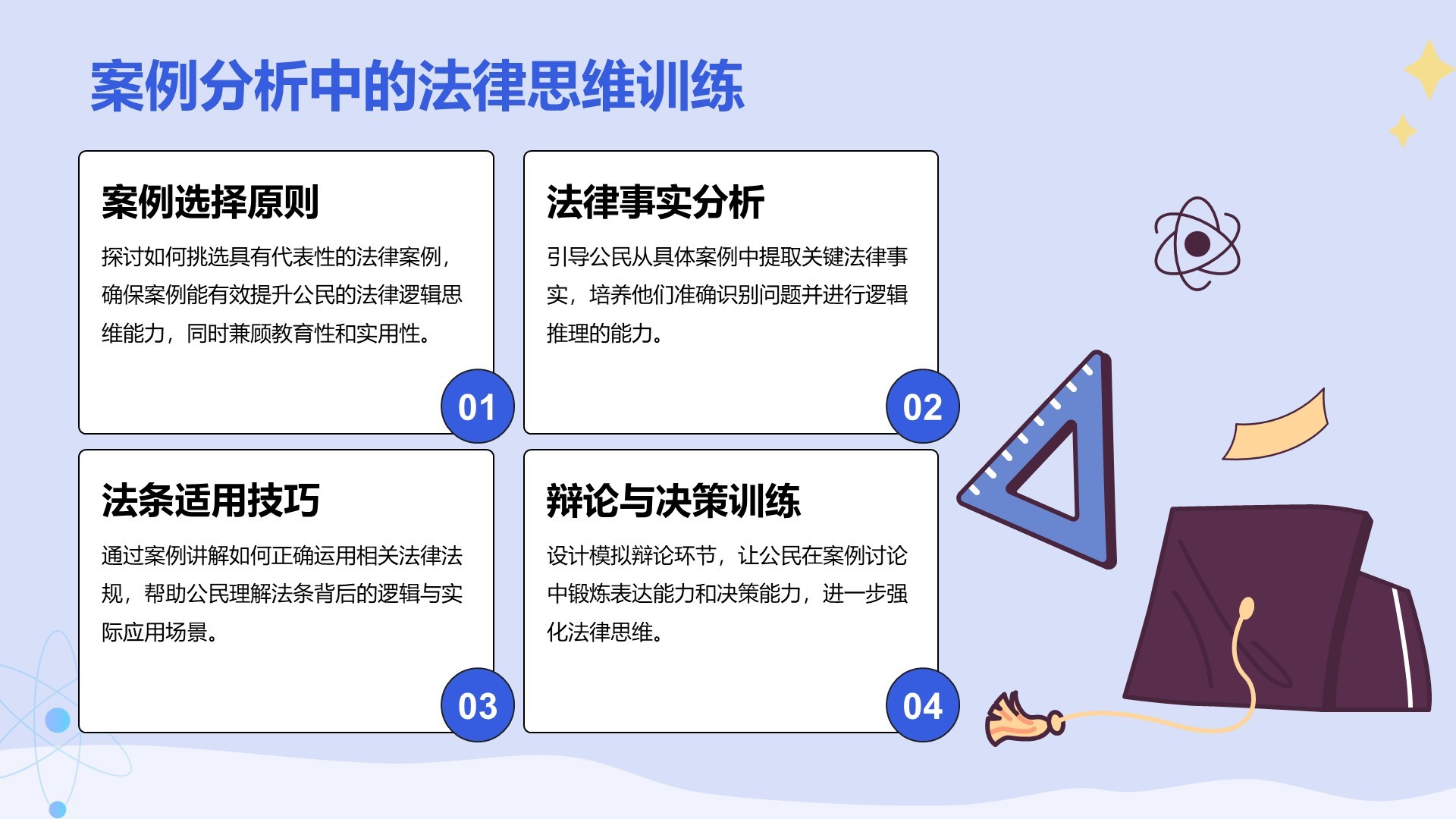 案例分析中的法律思维训练

案例选择原则

探讨如何挑选具有代表性的法律案例，确保案例能有效提升公民的法律逻辑思维能力，同时兼顾教育性和实用性。

01

法律事实分析

引导公民从具体案例中提取关键法律事实，培养他们准确识别问题并进行逻辑推理的能力。

02

法条适用技巧

通过案例讲解如何正确运用相关法律法规，帮助公民理解法条背后的逻辑与实际应用场景。

03

辩论与决策训练

设计模拟辩论环节，让公民在案例讨论中锻炼表达能力和决策能力，进一步强化法律思维。

04